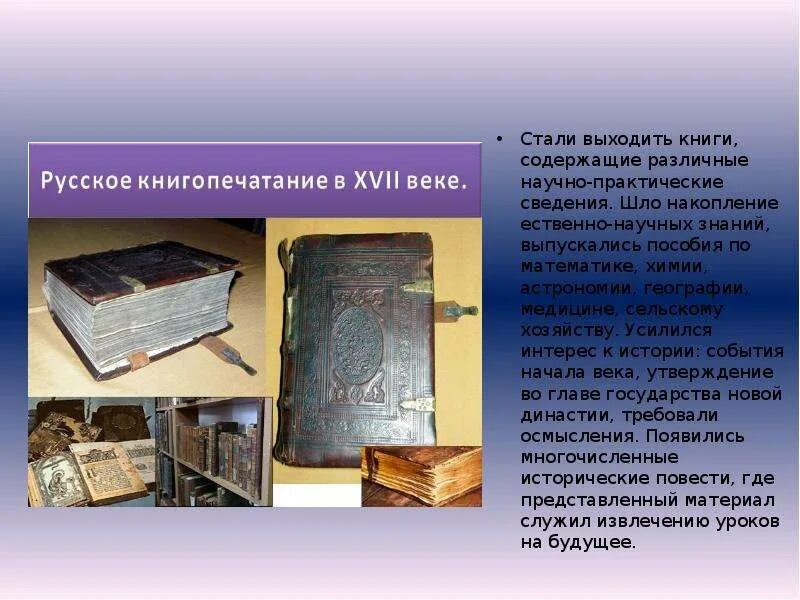 Русское книгопечатание в XVII веке.

• Стали выходить книги, содержащие различные научно-практические сведения. Шло накопление ественно-научных знаний, выпускались пособия по математике, химии, астрономии, географии, медицине, сельскому хозяйству. Усилился интерес к истории: события начала века, утверждение во главе государства новой династии, требовали осмысления. Появились многочисленные исторические повести, где представленный материал служил извлечению уроков на будущее.